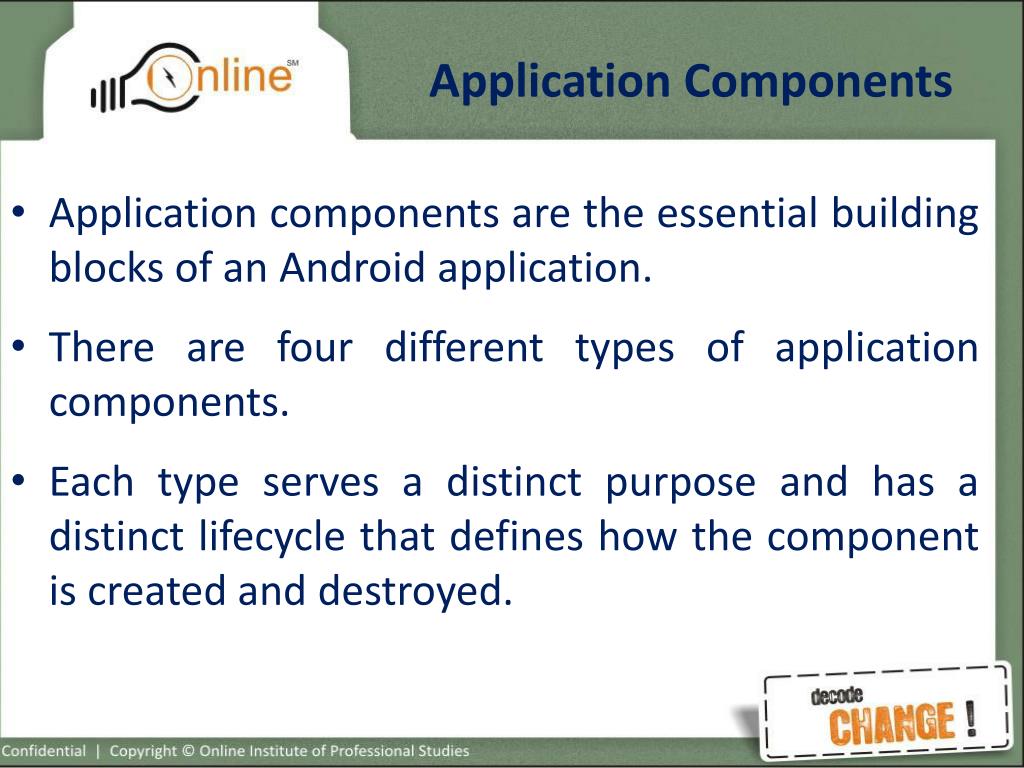 Online SM

Application Components

• Application components are the essential building blocks of an Android application.

• There are four different types of application components.

• Each type serves a distinct purpose and has a distinct lifecycle that defines how the component is created and destroyed.

decode CHANGE !

Confidential | Copyright © Online Institute of Professional Studies